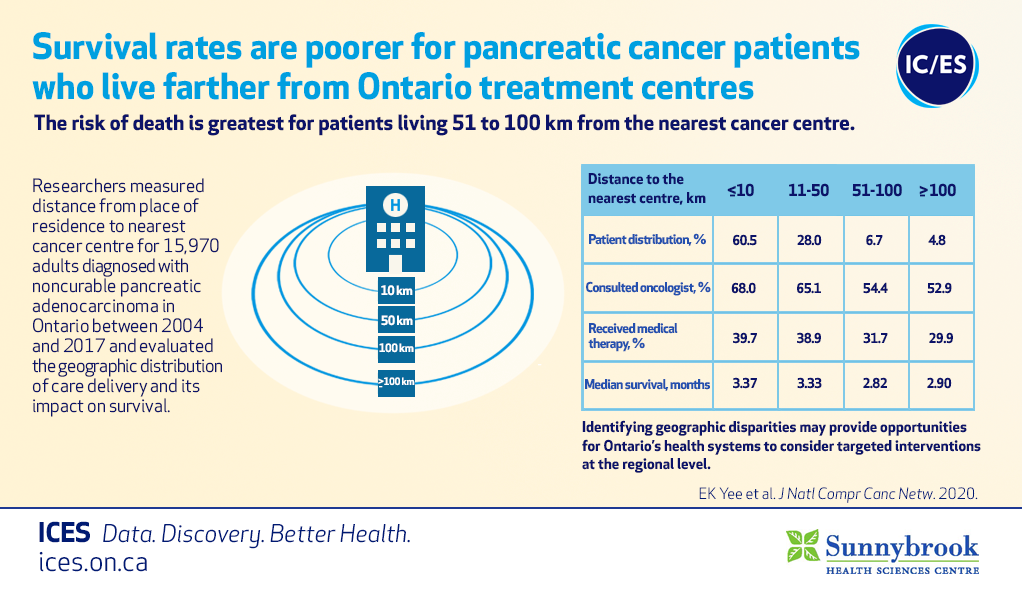 Survival rates are poorer for pancreatic cancer patients who live farther from Ontario treatment centres

IC/ES

The risk of death is greatest for patients living 51 to 100 km from the nearest cancer centre.

Researchers measured distance from place of residence to nearest cancer centre for 15,970 adults diagnosed with noncurable pancreatic adenocarcinoma in Ontario between 2004 and 2017 and evaluated the geographic distribution of care delivery and its impact on survival.

H

10 km

50 km

100 km

>100 km

| Distance to the nearest centre, km | ≤10 | 11-50 | 51-100 | ≥100 |
|---|---|---|---|---|
| Patient distribution, % | 60.5 | 28.0 | 6.7 | 4.8 |
| Consulted oncologist, % | 68.0 | 65.1 | 54.4 | 52.9 |
| Received medical therapy, % | 39.7 | 38.9 | 31.7 | 29.9 |
| Median survival, months | 3.37 | 3.33 | 2.82 | 2.90 |

Identifying geographic disparities may provide opportunities for Ontario's health systems to consider targeted interventions at the regional level.

EK Yee et al. J Natl Compr Canc Netw. 2020.

ICES Data. Discovery. Better Health.
ices.on.ca

Sunnybrook
HEALTH SCIENCES CENTRE